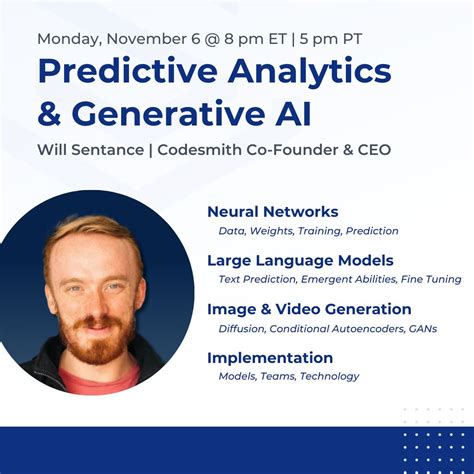 Monday, November 6 @ 8 pm ET | 5 pm PT

Predictive Analytics & Generative AI

Will Sentance | Codesmith Co-Founder & CEO

Neural Networks
Data, Weights, Training, Prediction

Large Language Models
Text Prediction, Emergent Abilities, Fine Tuning

Image & Video Generation
Diffusion, Conditional Autoencoders, GANs

Implementation
Models, Teams, Technology